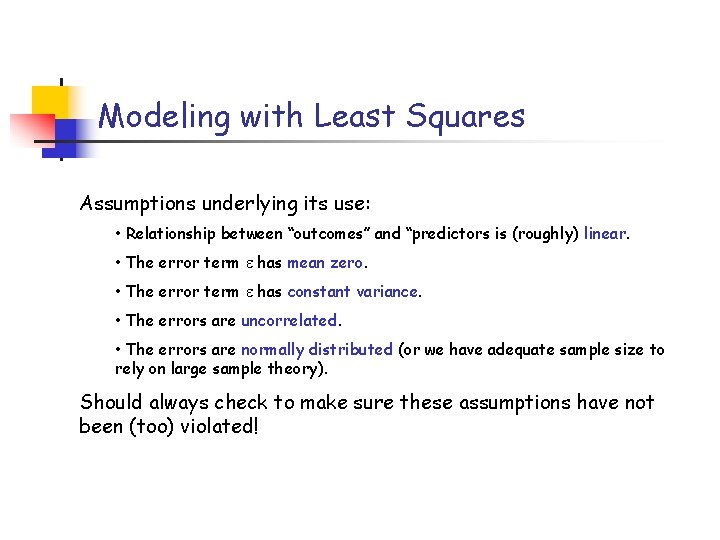 Modeling with Least Squares

Assumptions underlying its use:

• Relationship between "outcomes" and "predictors is (roughly) linear.

• The error term $\varepsilon$ has mean zero.

• The error term $\varepsilon$ has constant variance.

• The errors are uncorrelated.

• The errors are normally distributed (or we have adequate sample size to rely on large sample theory).

Should always check to make sure these assumptions have not been (too) violated!